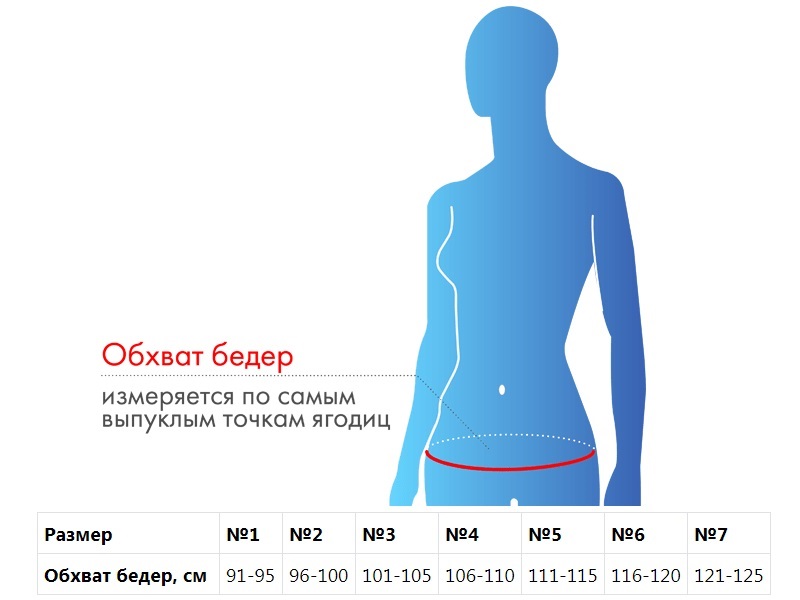 Обхват бедер

измеряется по самым выпуклым точкам ягодиц

| Размер | №1 | №2 | №3 | №4 | №5 | №6 | №7 |
|---|---|---|---|---|---|---|---|
| Обхват бедер, см | 91-95 | 96-100 | 101-105 | 106-110 | 111-115 | 116-120 | 121-125 |